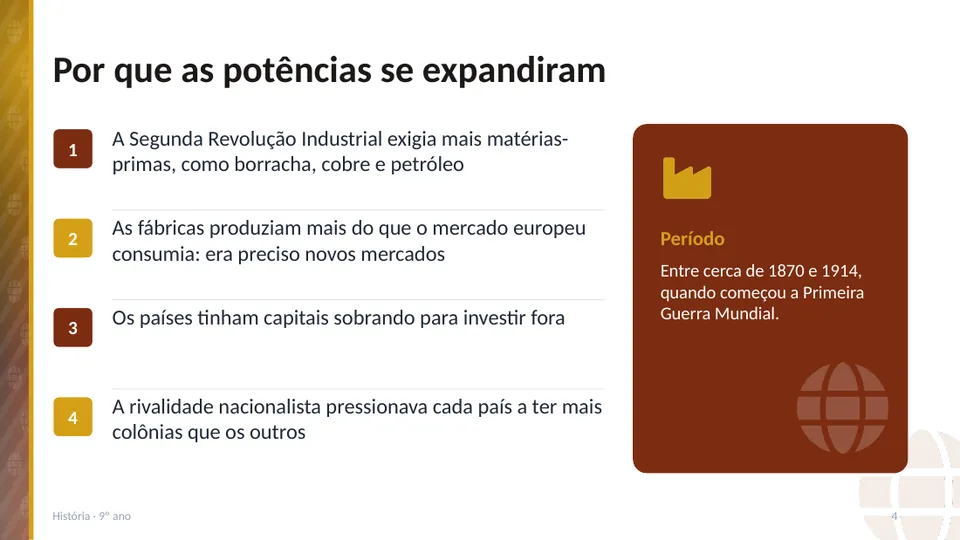 Por que as potências se expandiram

1 A Segunda Revolução Industrial exigia mais matérias-primas, como borracha, cobre e petróleo

2 As fábricas produziam mais do que o mercado europeu consumia: era preciso novos mercados

3 Os países tinham capitais sobrando para investir fora

4 A rivalidade nacionalista pressionava cada país a ter mais colônias que os outros

Período

Entre cerca de 1870 e 1914, quando começou a Primeira Guerra Mundial.

História · 9º ano

4